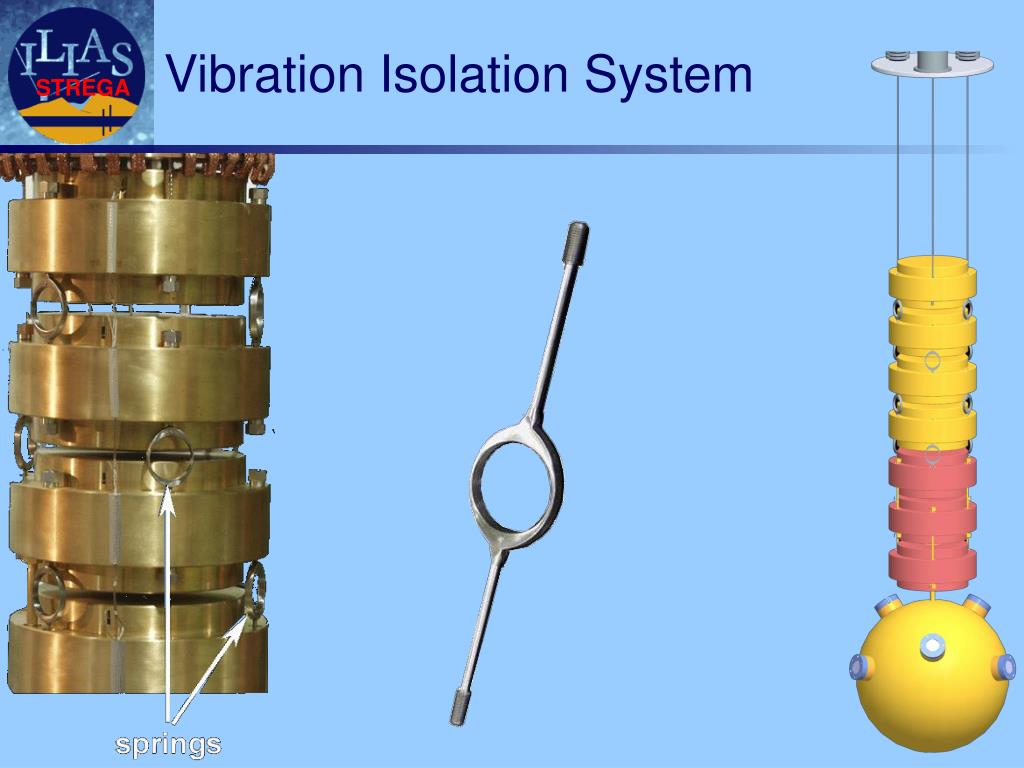 ILIAS
STREGA

Vibration Isolation System

springs